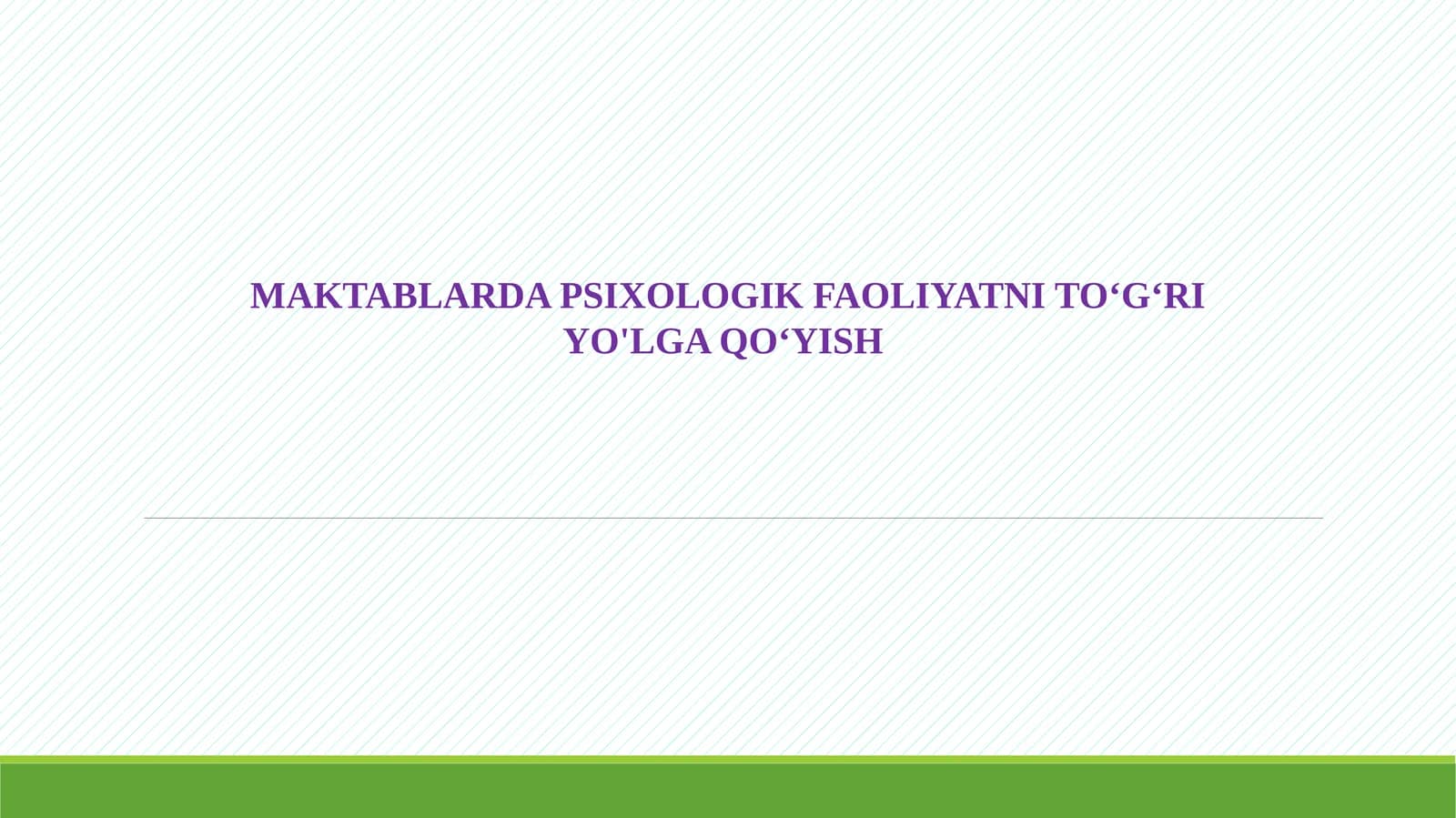 MAKTABLARDA PSIXOLOGIK FAOLIYATNI TO‘G‘RI YO'LGA QO‘YISH